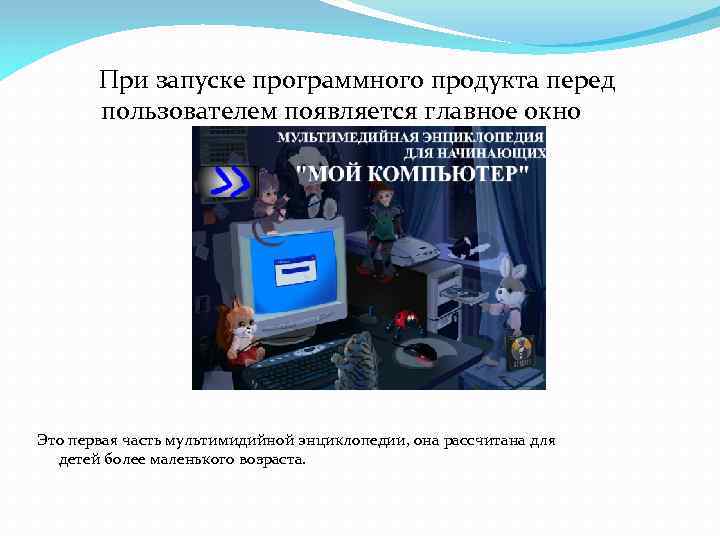 При запуске программного продукта перед пользователем появляется главное окно

МУЛЬТИМЕДИЙНАЯ ЭНЦИКЛОПЕДИЯ ДЛЯ НАЧИНАЮЩИХ

"МОЙ КОМПЬЮТЕР"

Это первая часть мультимидийной энциклопедии, она рассчитана для детей более маленького возраста.